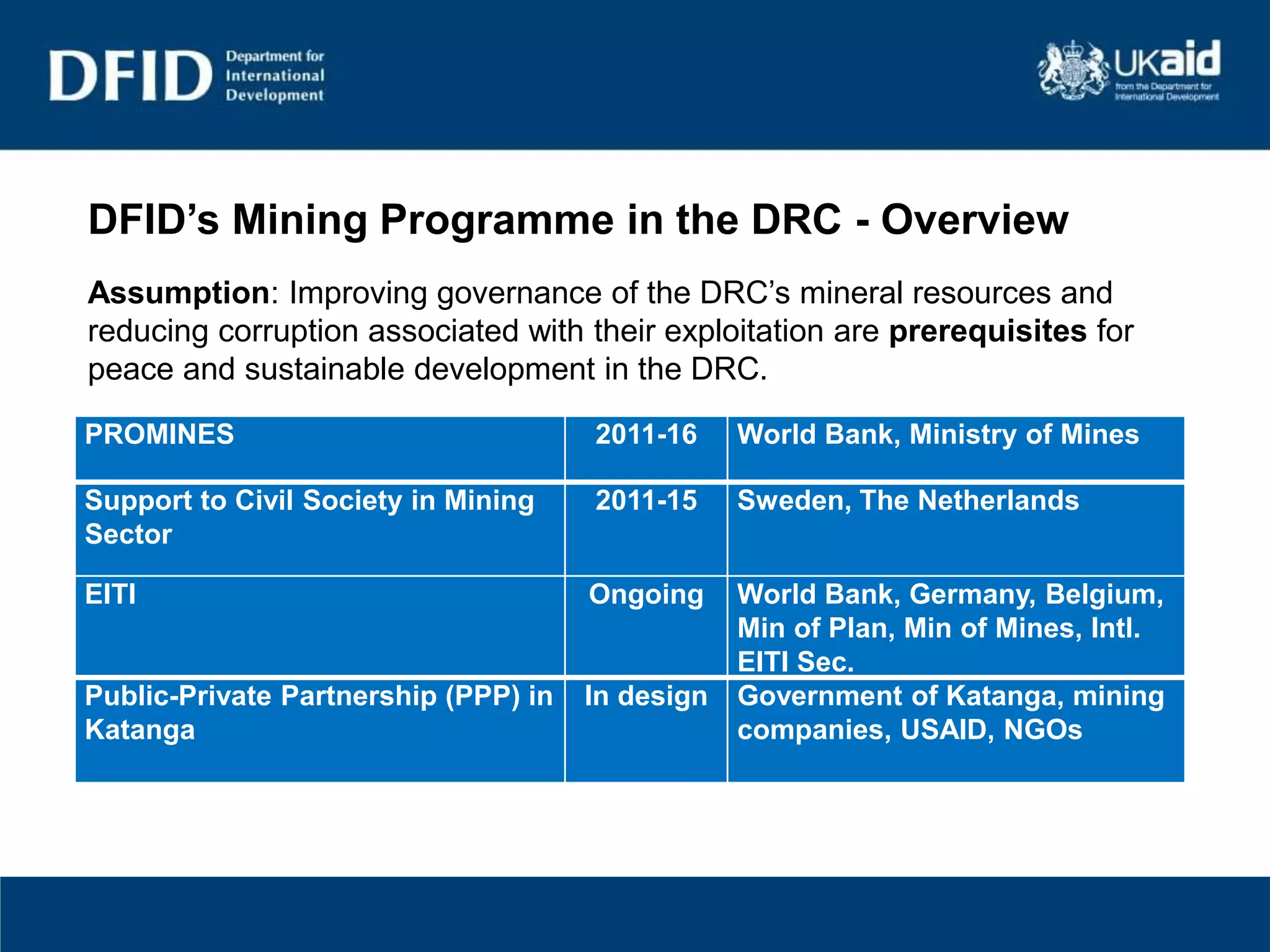 DFID Department for International Development

UKaid from the Department for International Development

DFID’s Mining Programme in the DRC - Overview

Assumption: Improving governance of the DRC’s mineral resources and reducing corruption associated with their exploitation are prerequisites for peace and sustainable development in the DRC.

| PROMINES | 2011-16 | World Bank, Ministry of Mines |
|---|---|---|
| Support to Civil Society in Mining Sector | 2011-15 | Sweden, The Netherlands |
| EITI | Ongoing | World Bank, Germany, Belgium, Min of Plan, Min of Mines, Intl. EITI Sec. |
| Public-Private Partnership (PPP) in Katanga | In design | Government of Katanga, mining companies, USAID, NGOs |